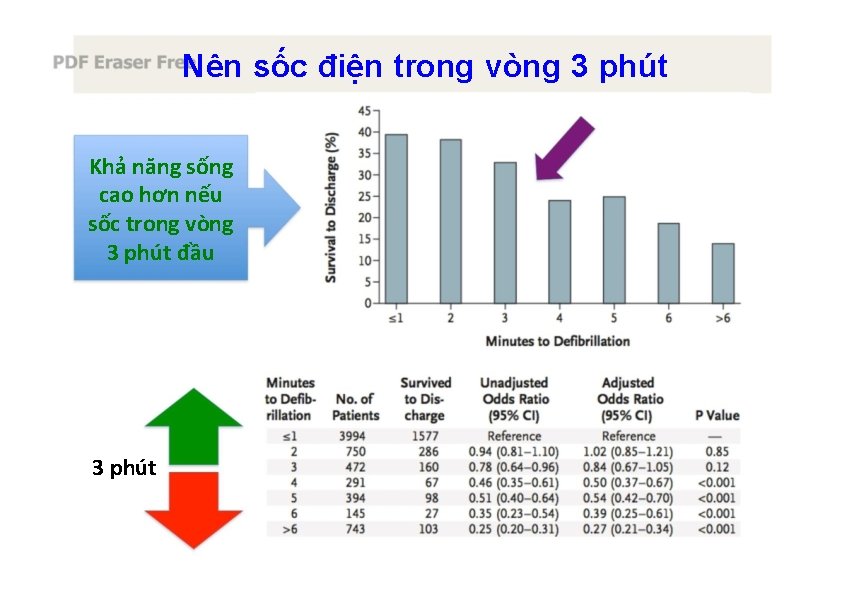 PDF Eraser Fre

Nên sốc điện trong vòng 3 phút

Khả năng sống cao hơn nếu sốc trong vòng 3 phút đầu

Survival to Discharge (%)

45
40
35
30
25
20
15
10
5
0

≤1 2 3 4 5 6 >6

Minutes to Defibrillation

3 phút

| Minutes to Defibrillation | No. of Patients | Survived to Discharge | Unadjusted Odds Ratio (95% CI) | Adjusted Odds Ratio (95% CI) | P Value |
|---|---|---|---|---|---|
| ≤1 | 3994 | 1577 | Reference | Reference | — |
| 2 | 750 | 286 | 0.94 (0.81–1.10) | 1.02 (0.85–1.21) | 0.85 |
| 3 | 472 | 160 | 0.78 (0.64–0.96) | 0.84 (0.67–1.05) | 0.12 |
| 4 | 291 | 67 | 0.46 (0.35–0.61) | 0.50 (0.37–0.67) | <0.001 |
| 5 | 394 | 98 | 0.51 (0.40–0.64) | 0.54 (0.42–0.70) | <0.001 |
| 6 | 145 | 27 | 0.35 (0.23–0.54) | 0.39 (0.25–0.61) | <0.001 |
| >6 | 743 | 103 | 0.25 (0.20–0.31) | 0.27 (0.21–0.34) | <0.001 |